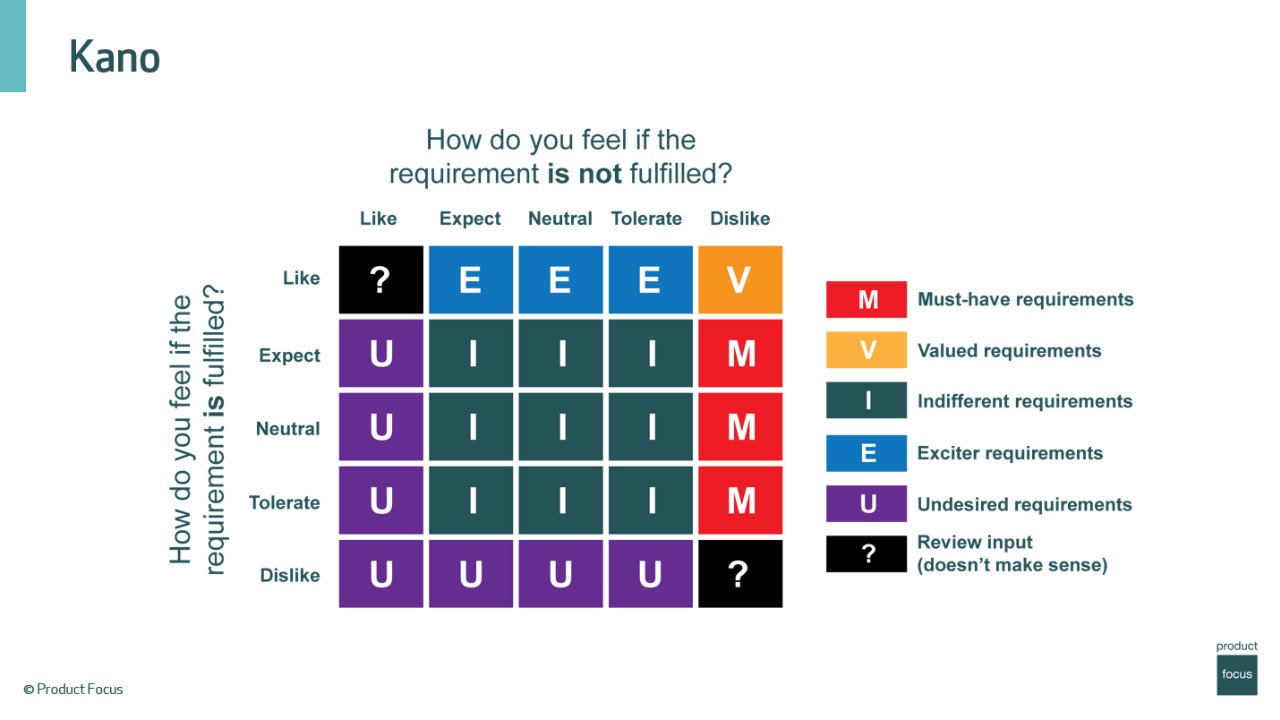 Kano

How do you feel if the requirement **is not** fulfilled?

How do you feel if the requirement **is** fulfilled?

| | Like | Expect | Neutral | Tolerate | Dislike |
|---|---|---|---|---|---|
| Like | ? | E | E | E | V |
| Expect | U | I | I | I | M |
| Neutral | U | I | I | I | M |
| Tolerate | U | I | I | I | M |
| Dislike | U | U | U | U | ? |

M Must-have requirements
V Valued requirements
I Indifferent requirements
E Exciter requirements
U Undesired requirements
? Review input (doesn't make sense)

© Product Focus

product focus